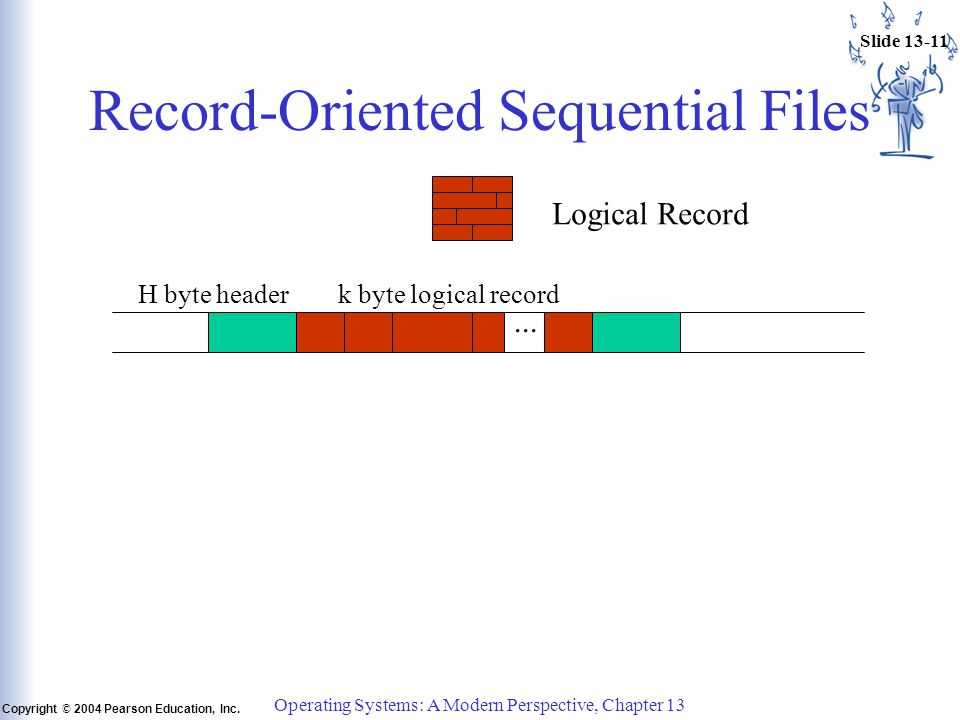 Slide 13-11

Record-Oriented Sequential Files

Logical Record

H byte header k byte logical record

...

Copyright © 2004 Pearson Education, Inc.

Operating Systems: A Modern Perspective, Chapter 13